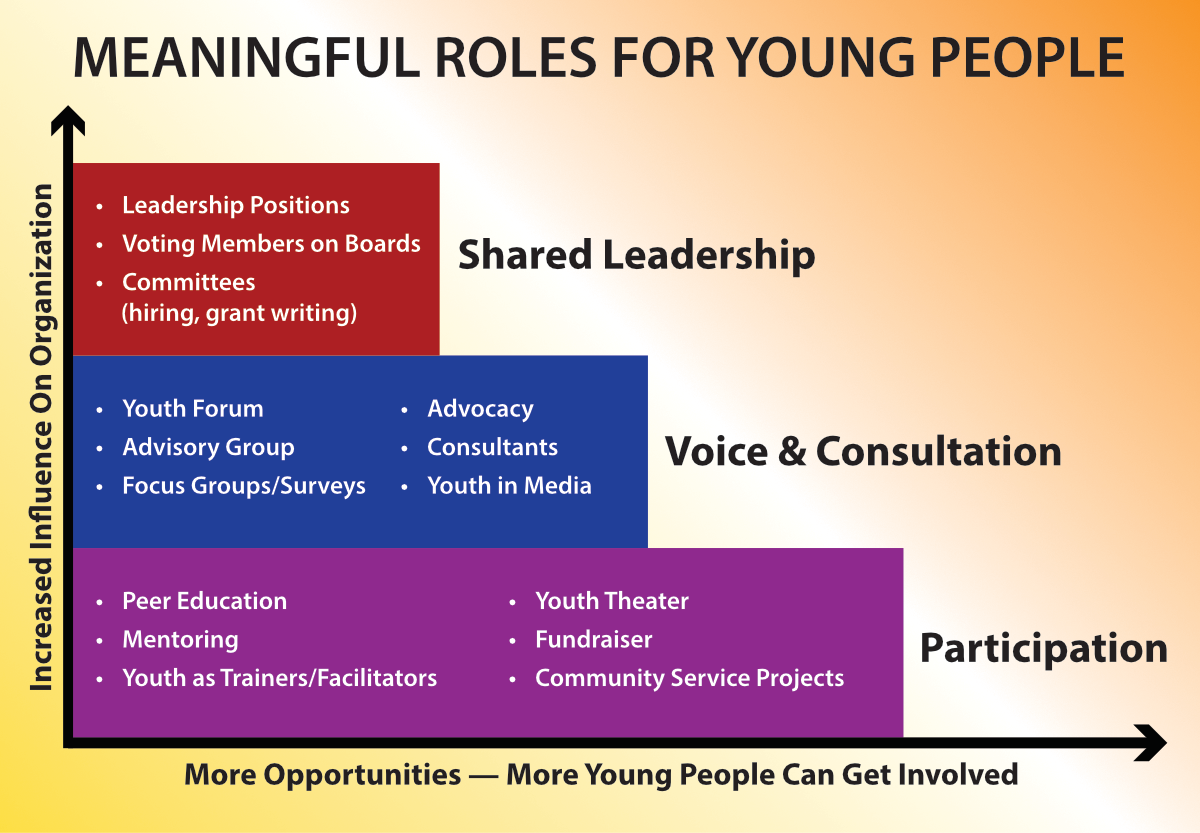 MEANINGFUL ROLES FOR YOUNG PEOPLE

Increased Influence On Organization

• Leadership Positions
• Voting Members on Boards
• Committees (hiring, grant writing)

Shared Leadership

• Youth Forum
• Advisory Group
• Focus Groups/Surveys

• Advocacy
• Consultants
• Youth in Media

Voice & Consultation

• Peer Education
• Mentoring
• Youth as Trainers/Facilitators

• Youth Theater
• Fundraiser
• Community Service Projects

Participation

More Opportunities — More Young People Can Get Involved